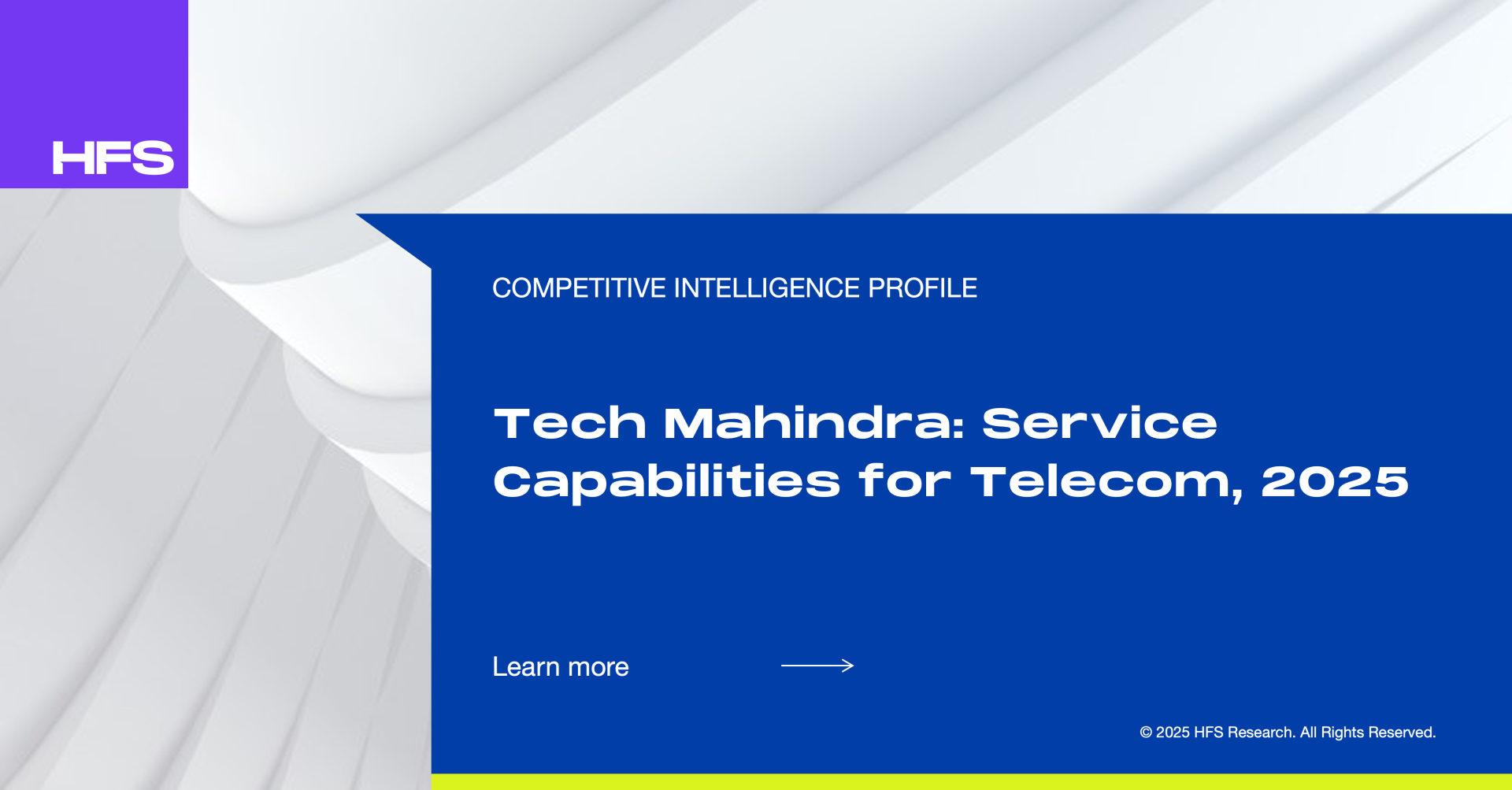 HFS

COMPETITIVE INTELLIGENCE PROFILE

Tech Mahindra: Service Capabilities for Telecom, 2025

Learn more

© 2025 HFS Research. All Rights Reserved.